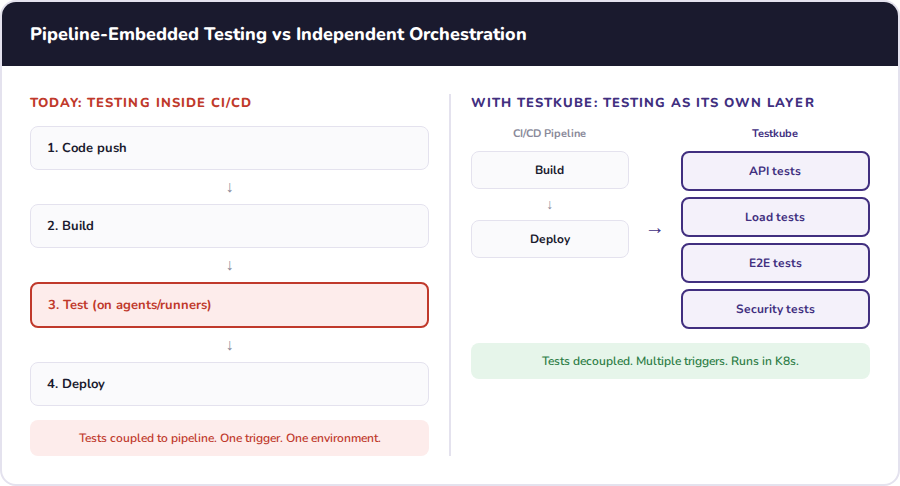 Pipeline-Embedded Testing vs Independent Orchestration

TODAY: TESTING INSIDE CI/CD

1. Code push

↓

2. Build

↓

3. Test (on agents/runners)

↓

4. Deploy

Tests coupled to pipeline. One trigger. One environment.

WITH TESTKUBE: TESTING AS ITS OWN LAYER

CI/CD Pipeline

Build

↓

Deploy

→

Testkube

API tests

Load tests

E2E tests

Security tests

Tests decoupled. Multiple triggers. Runs in K8s.